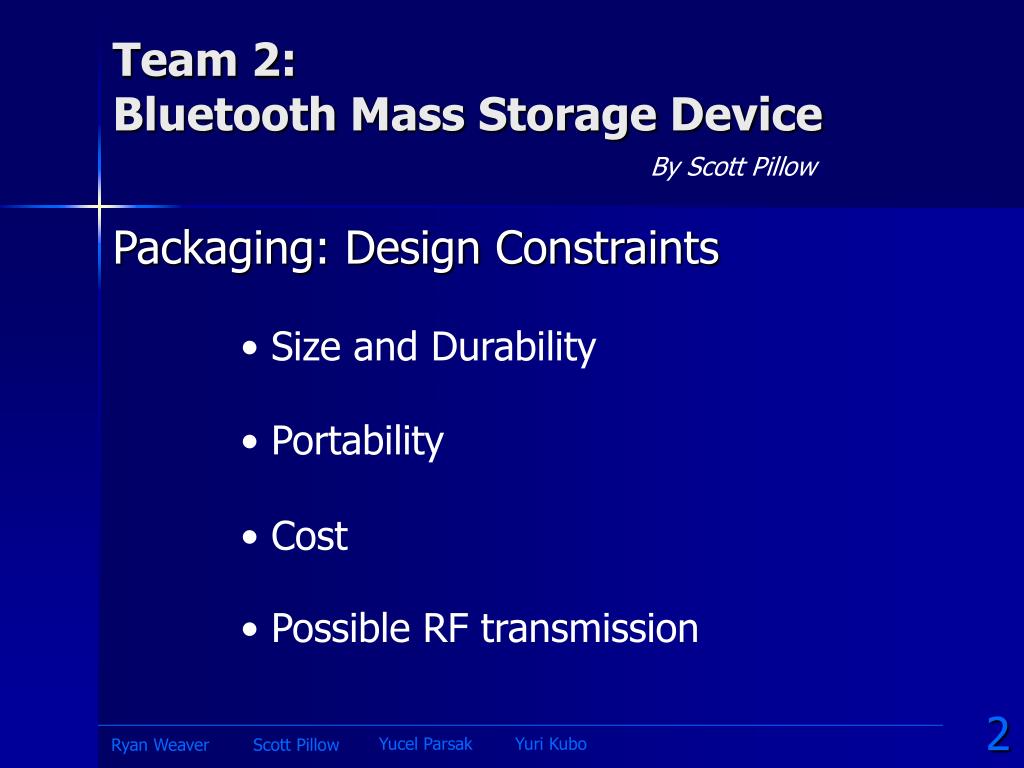 Team 2:
Bluetooth Mass Storage Device

By Scott Pillow

Packaging: Design Constraints

• Size and Durability

• Portability

• Cost

• Possible RF transmission

Ryan Weaver Scott Pillow Yucel Parsak Yuri Kubo

2